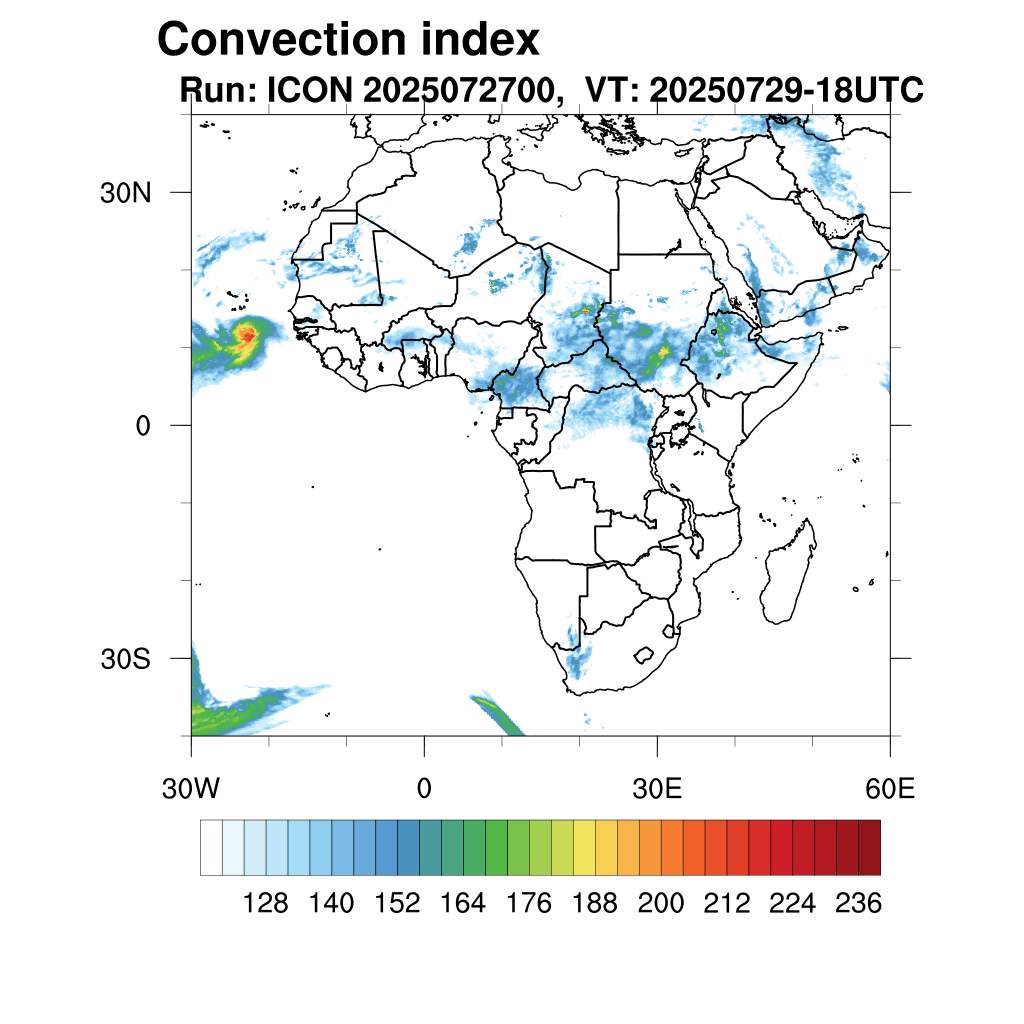 Convection index
Run: ICON 2025072700, VT: 20250729-18UTC

30N
0
30S

30W
0
30E
60E

128 140 152 164 176 188 200 212 224 236